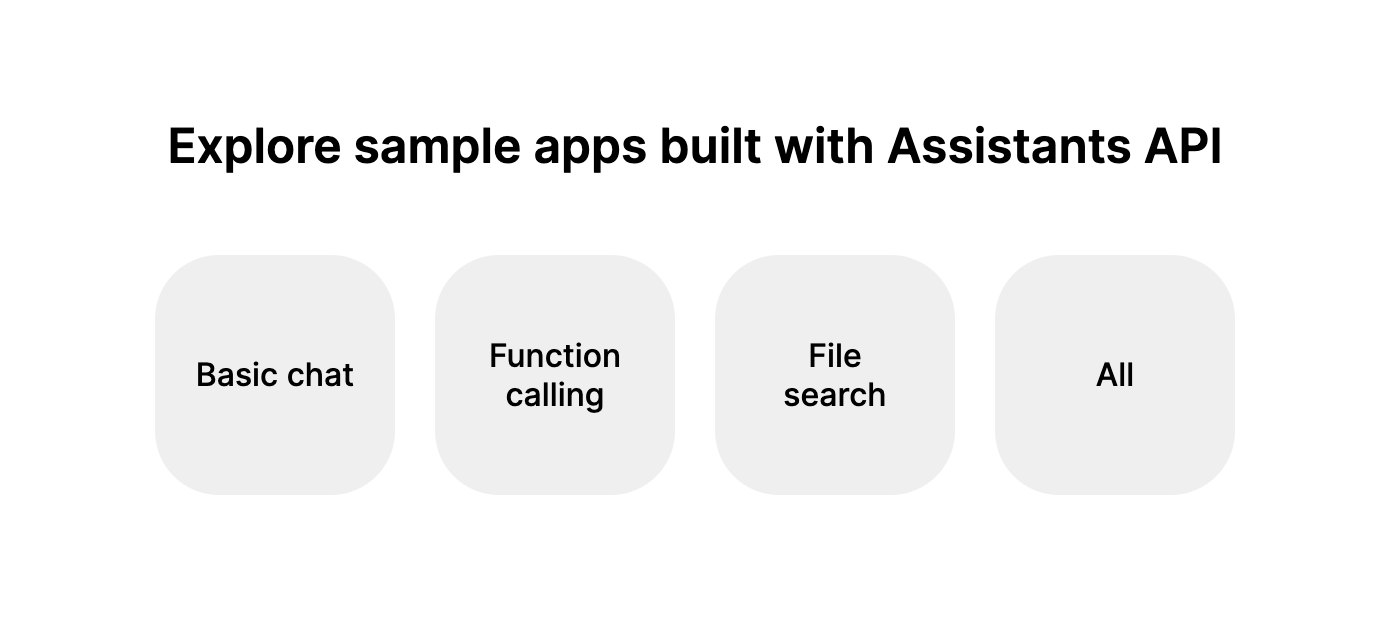 Explore sample apps built with Assistants API

Basic chat

Function calling

File search

All